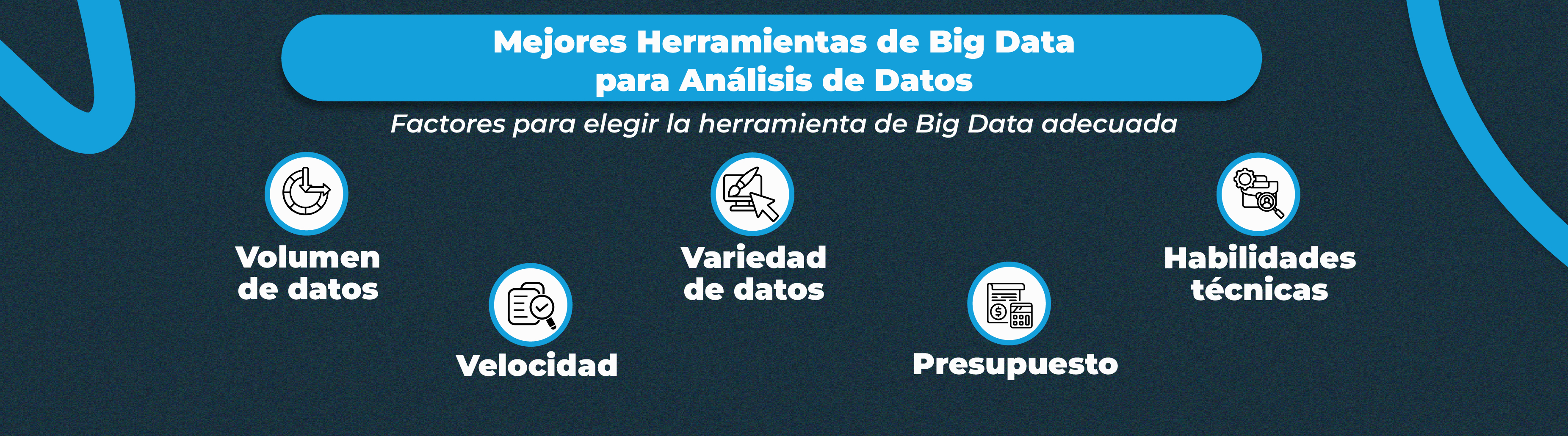 Mejores Herramientas de Big Data para Análisis de Datos

Factores para elegir la herramienta de Big Data adecuada

Volumen de datos

Velocidad

Variedad de datos

Presupuesto

Habilidades técnicas